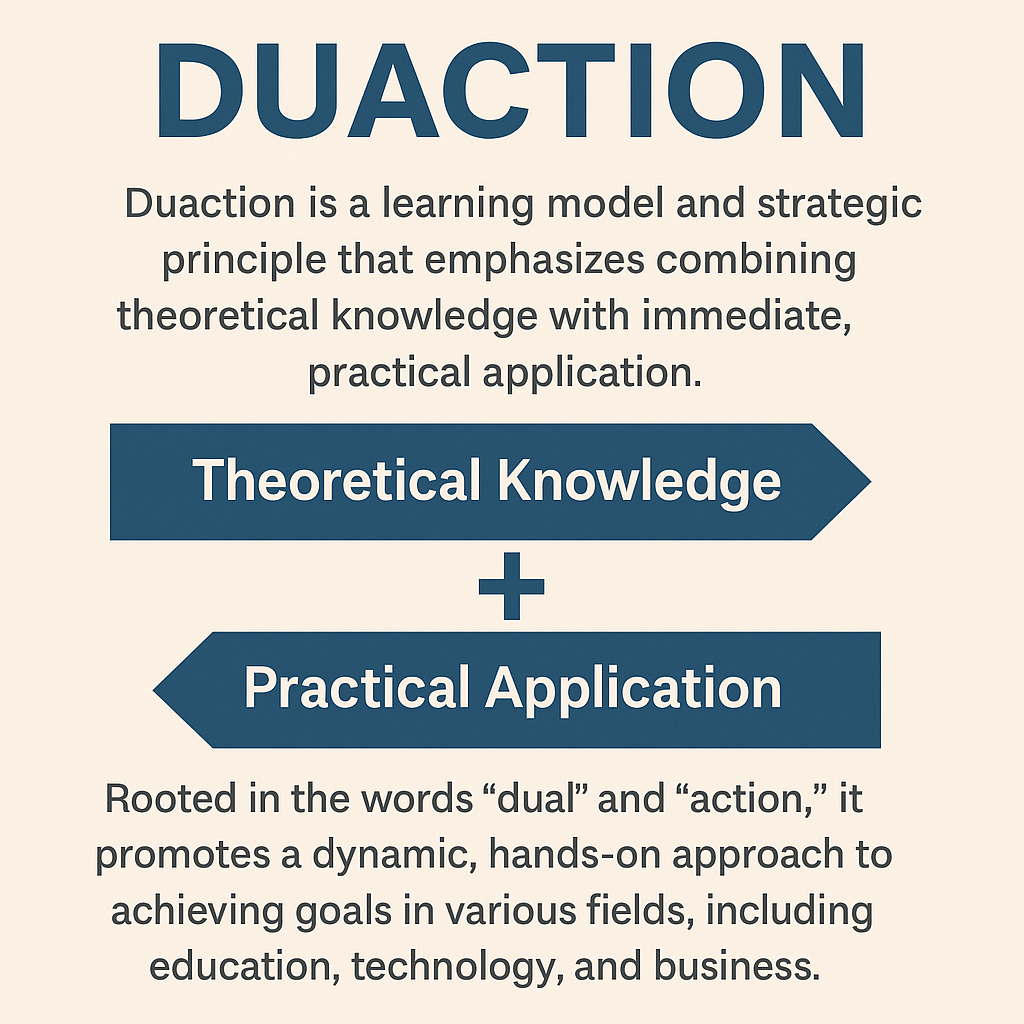 DUACTION

Duaction is a learning model and strategic principle that emphasizes combining theoretical knowledge with immediate, practical application.

Theoretical Knowledge

+

Practical Application

Rooted in the words “dual” and “action,” it promotes a dynamic, hands-on approach to achieving goals in various fields, including education, technology, and business.